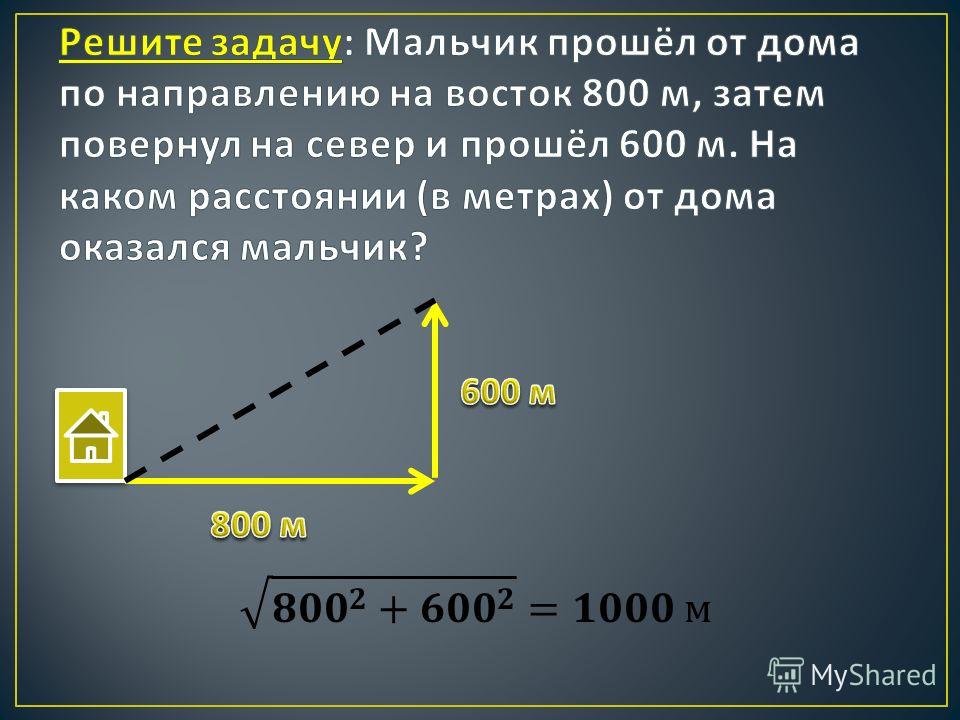 Решите задачу: Мальчик прошёл от дома по направлению на восток 800 м, затем повернул на север и прошёл 600 м. На каком расстоянии (в метрах) от дома оказался мальчик?

600 м

800 м

$\sqrt{800^2 + 600^2} = 1000$ м

MyShared